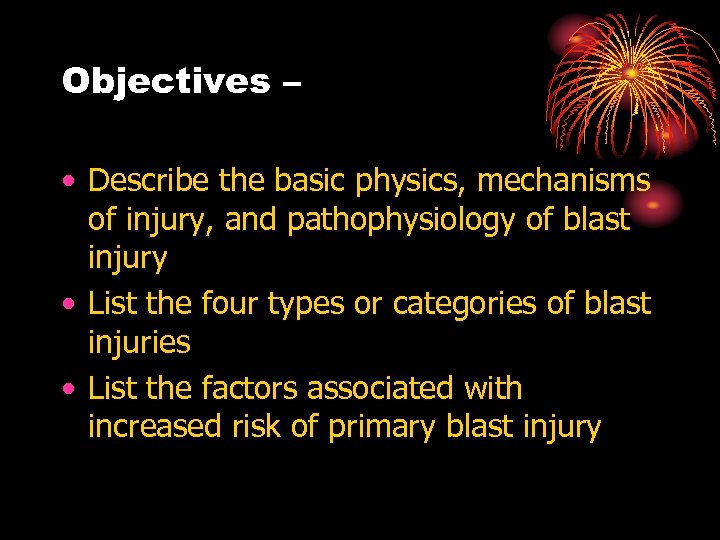 Objectives –

• Describe the basic physics, mechanisms of injury, and pathophysiology of blast injury
• List the four types or categories of blast injuries
• List the factors associated with increased risk of primary blast injury